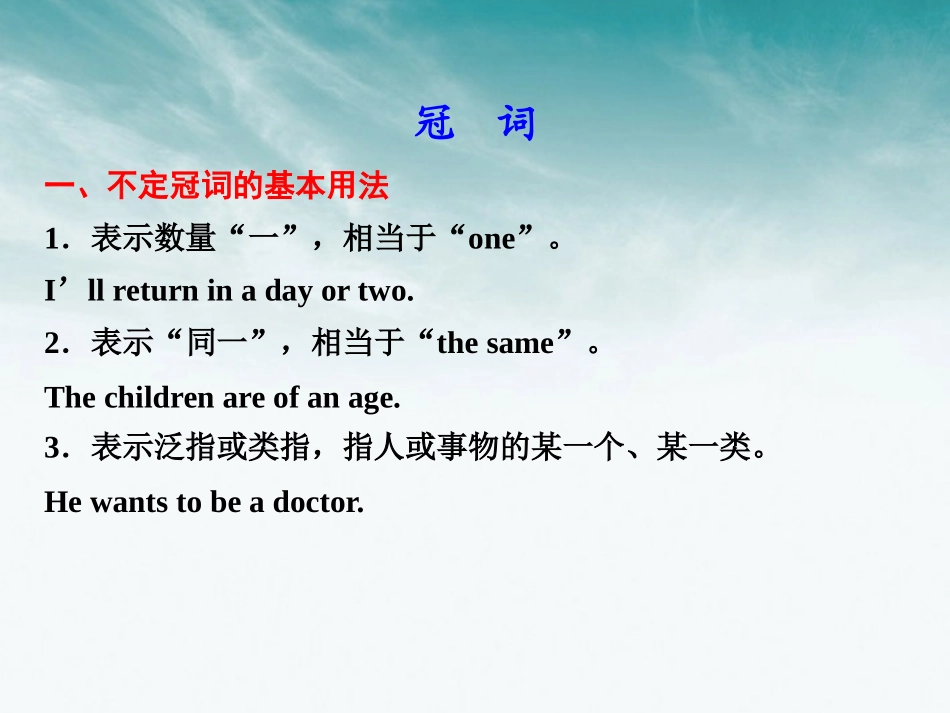 冠　词

一、不定冠词的基本用法

1．表示数量“一”，相当于“one”。

I’ll return in a day or two.

2．表示“同一”，相当于“the same”。

The children are of an age.

3．表示泛指或类指，指人或事物的某一个、某一类。

He wants to be a doctor.